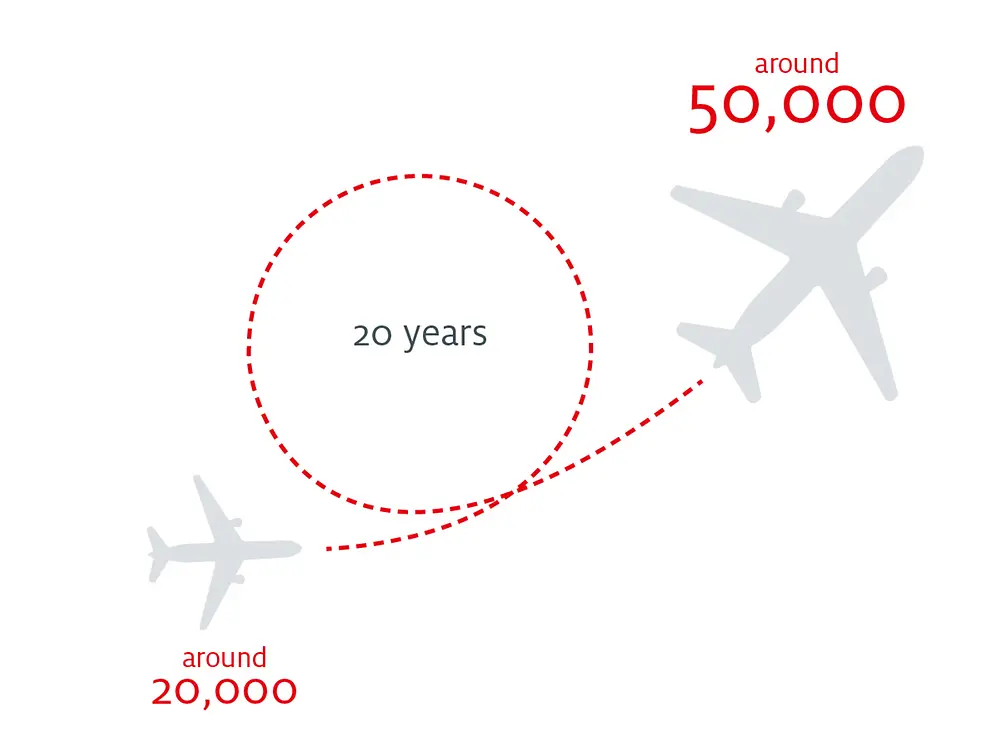 around
50,000

20 years

around
20,000